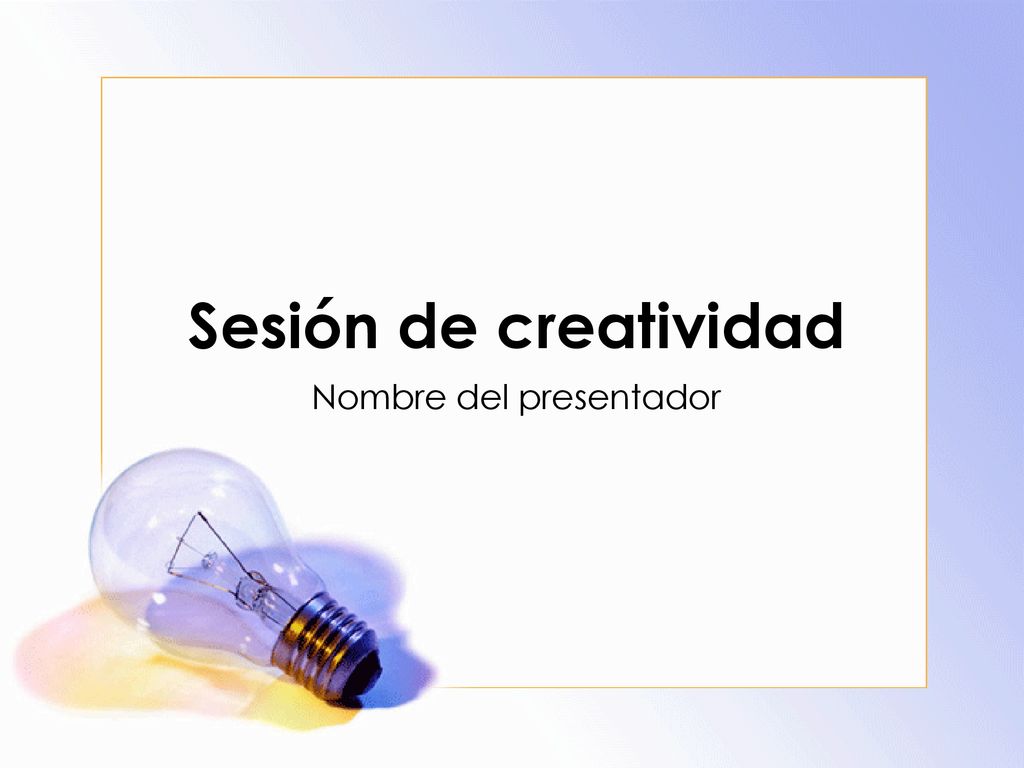 Sesión de creatividad

Nombre del presentador